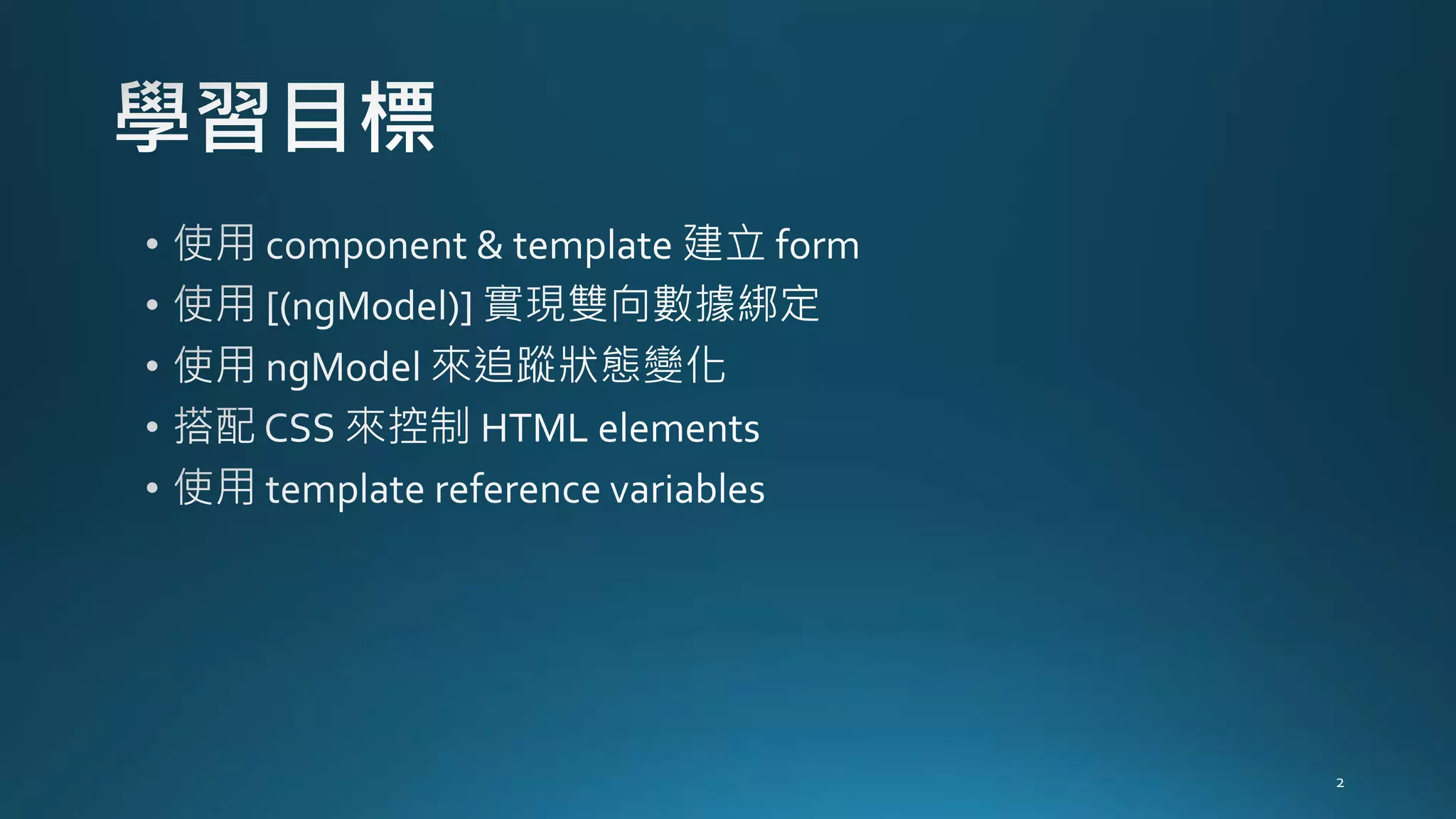 學習目標

• 使用 component & template 建立 form
• 使用 [(ngModel)] 實現雙向數據綁定
• 使用 ngModel 來追蹤狀態變化
• 搭配 CSS 來控制 HTML elements
• 使用 template reference variables

2